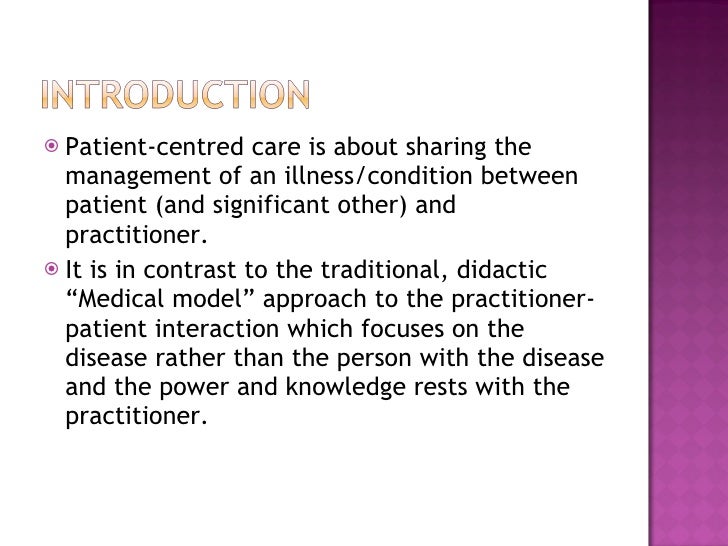 INTRODUCTION

Patient-centred care is about sharing the management of an illness/condition between patient (and significant other) and practitioner.

It is in contrast to the traditional, didactic “Medical model” approach to the practitioner-patient interaction which focuses on the disease rather than the person with the disease and the power and knowledge rests with the practitioner.